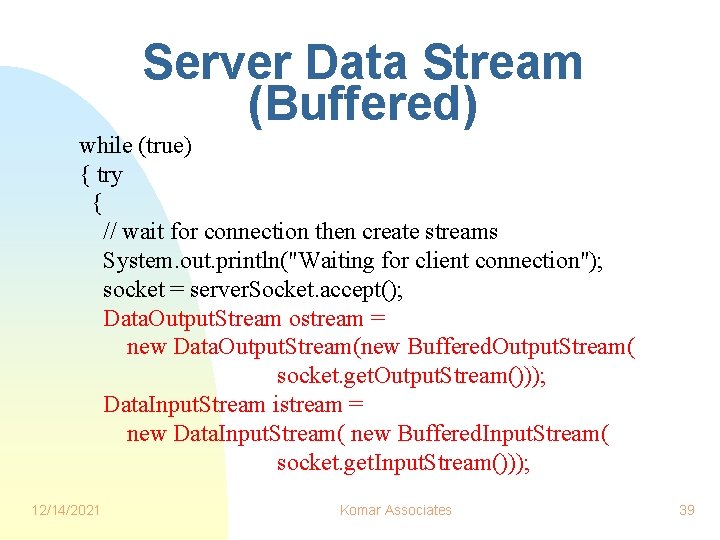 Server Data Stream (Buffered)

while (true)
{ try
  {
    // wait for connection then create streams
    System.out.println("Waiting for client connection");
    socket = serverSocket.accept();
    DataOutputStream ostream =
      new DataOutputStream(new BufferedOutputStream(
                    socket.getOutputStream()));
    DataInputStream istream =
      new DataInputStream( new BufferedInputStream(
                    socket.getInputStream()));

12/14/2021 Komar Associates 39